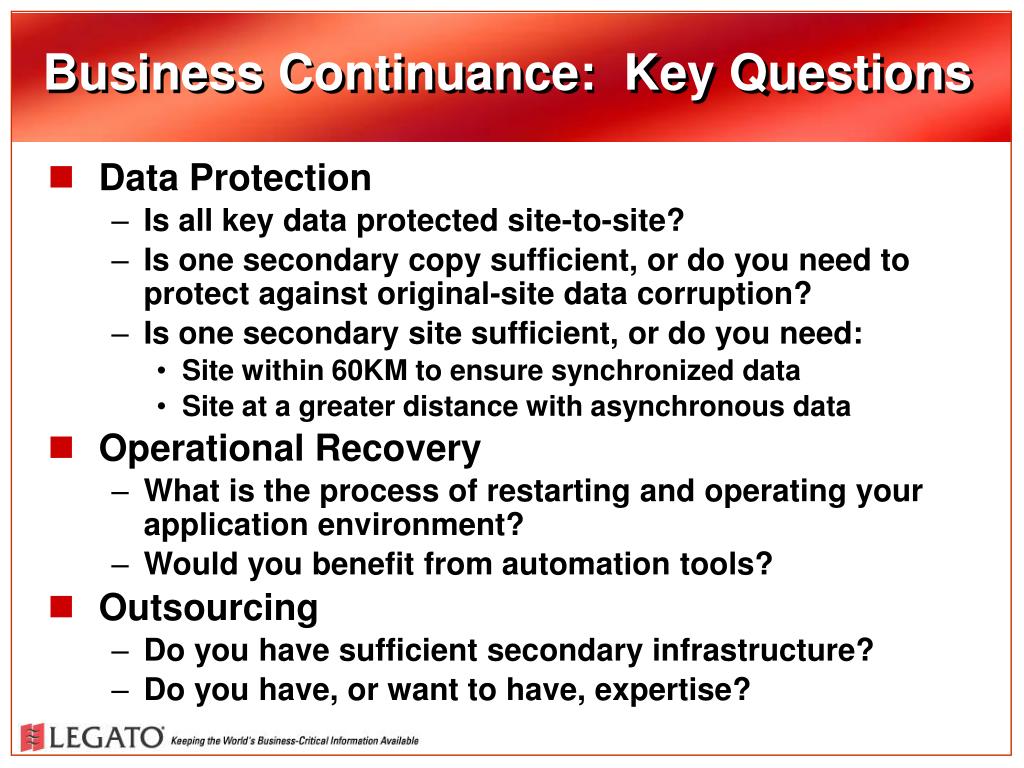 Business Continuance: Key Questions

- Data Protection
  – Is all key data protected site-to-site?
  – Is one secondary copy sufficient, or do you need to protect against original-site data corruption?
  – Is one secondary site sufficient, or do you need:
    • Site within 60KM to ensure synchronized data
    • Site at a greater distance with asynchronous data
- Operational Recovery
  – What is the process of restarting and operating your application environment?
  – Would you benefit from automation tools?
- Outsourcing
  – Do you have sufficient secondary infrastructure?
  – Do you have, or want to have, expertise?

LEGATO Keeping the World's Business-Critical Information Available